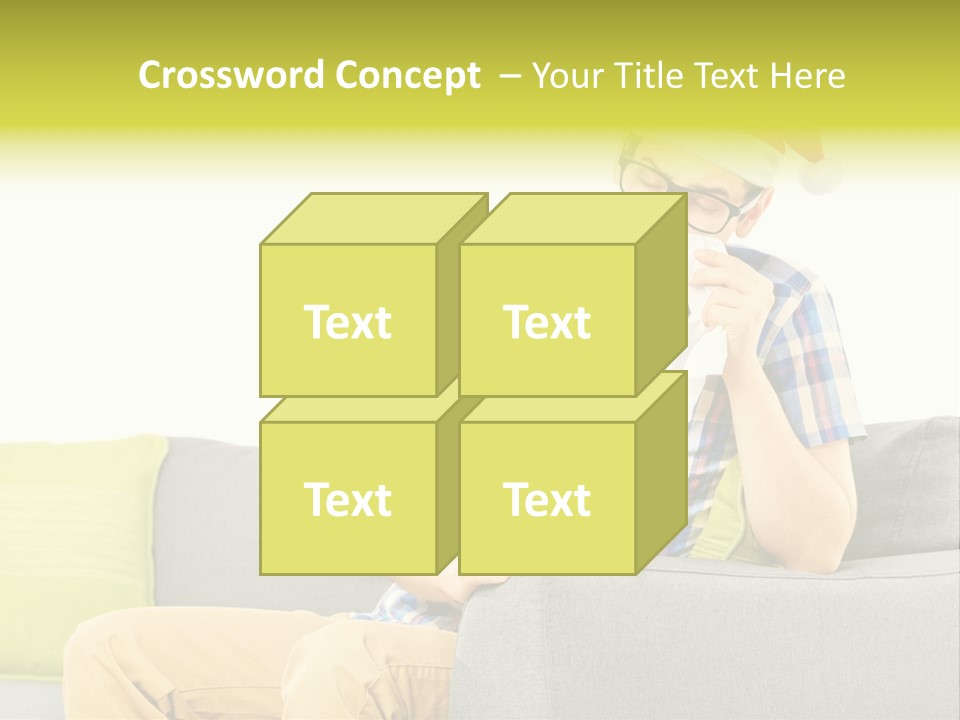 Crossword Concept – Your Title Text Here

Text

Text

Text

Text